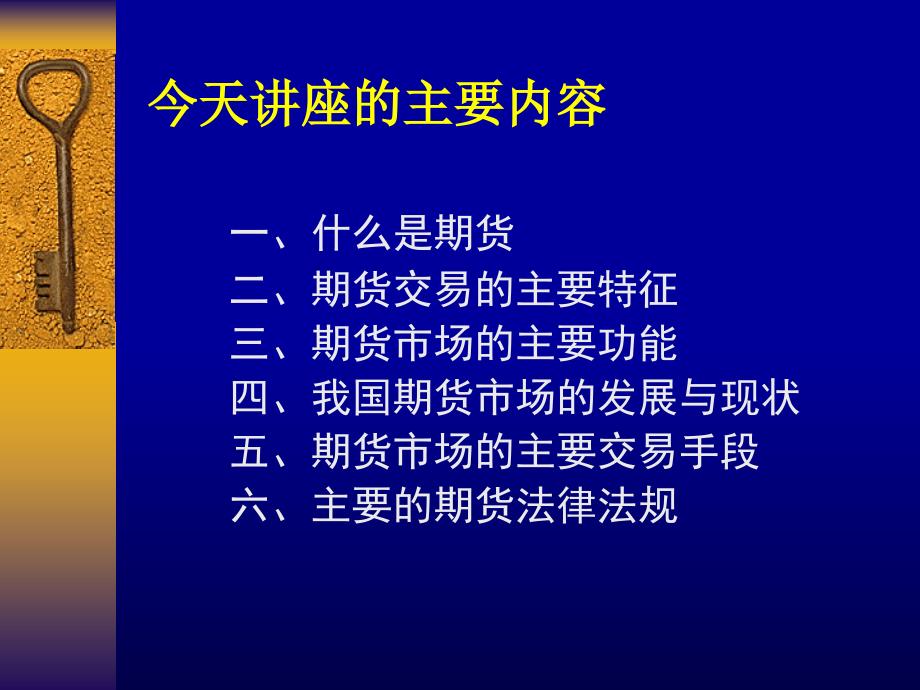 今天讲座的主要内容

一、什么是期货
二、期货交易的主要特征
三、期货市场的主要功能
四、我国期货市场的发展与现状
五、期货市场的主要交易手段
六、主要的期货法律法规